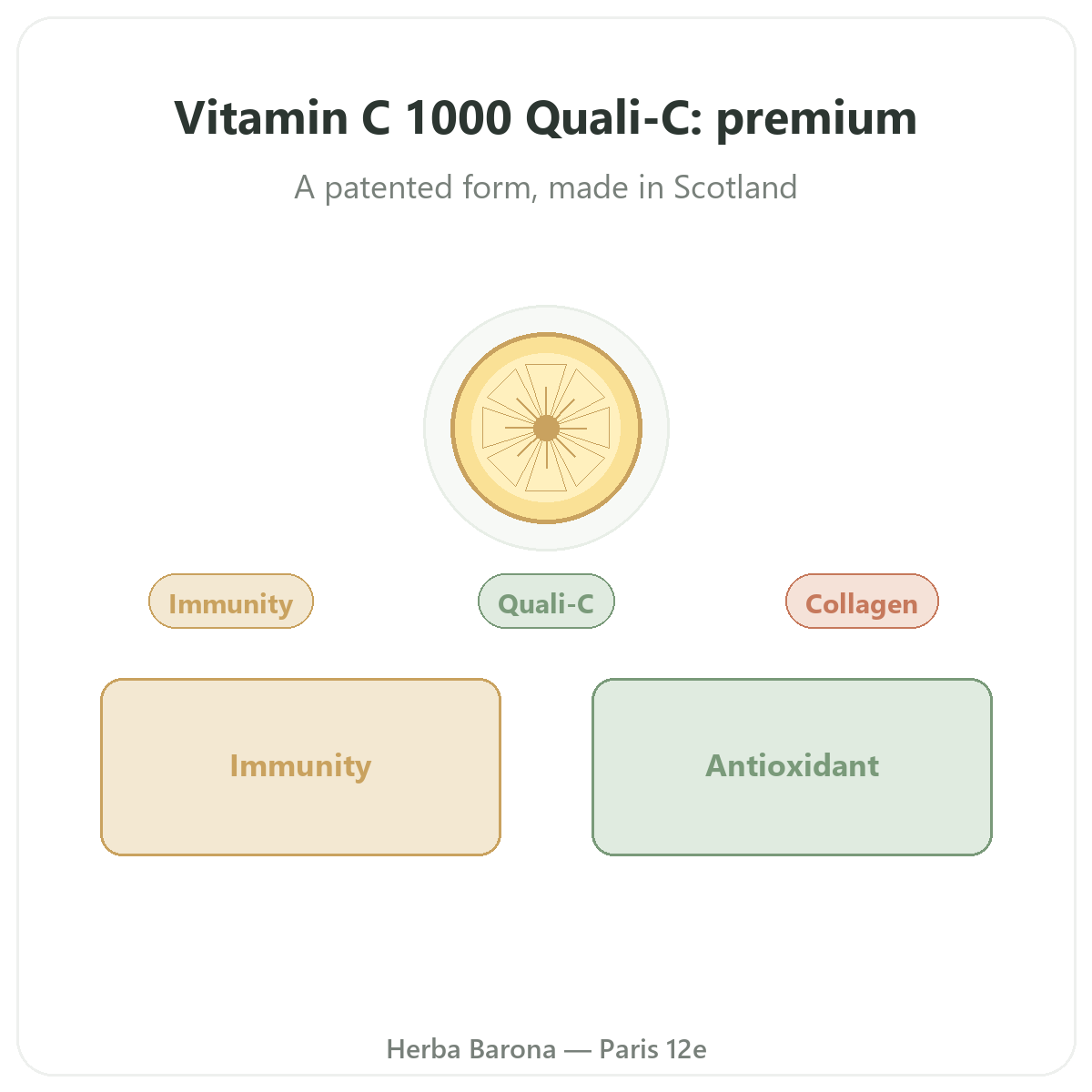 Vitamin C 1000 Quali-C: premium

A patented form, made in Scotland

Immunity

Quali-C

Collagen

Immunity

Antioxidant

Herba Barona — Paris 12e